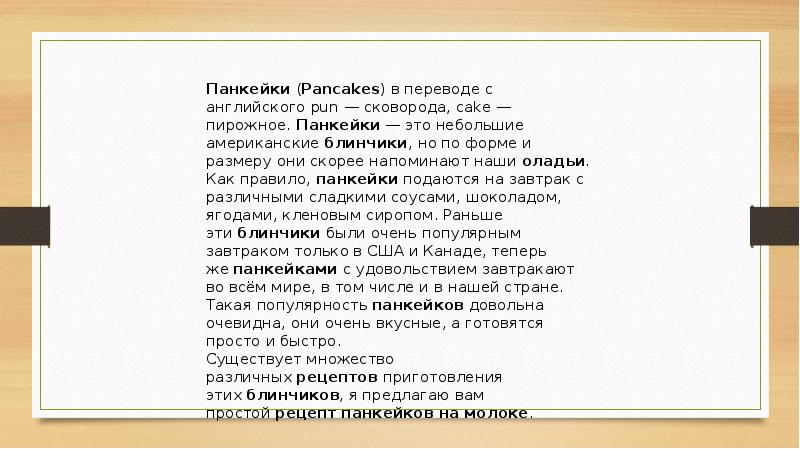 Панкейки (Pancakes) в переводе с английского pun — сковорода, cake — пирожное. Панкейки — это небольшие американские блинчики, но по форме и размеру они скорее напоминают наши оладьи. Как правило, панкейки подаются на завтрак с различными сладкими соусами, шоколадом, ягодами, кленовым сиропом. Раньше эти блинчики были очень популярным завтраком только в США и Канаде, теперь же панкейками с удовольствием завтракают во всём мире, в том числе и в нашей стране. Такая популярность панкейков довольна очевидна, они очень вкусные, а готовятся просто и быстро.
Существует множество различных рецептов приготовления этих блинчиков, я предлагаю вам простой рецепт панкейков на молоке.